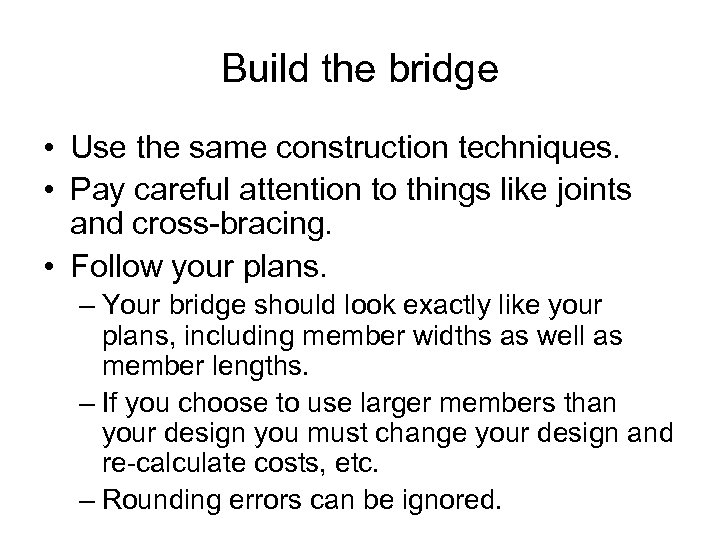 Build the bridge

• Use the same construction techniques.
• Pay careful attention to things like joints and cross-bracing.
• Follow your plans.
– Your bridge should look exactly like your plans, including member widths as well as member lengths.
– If you choose to use larger members than your design you must change your design and re-calculate costs, etc.
– Rounding errors can be ignored.